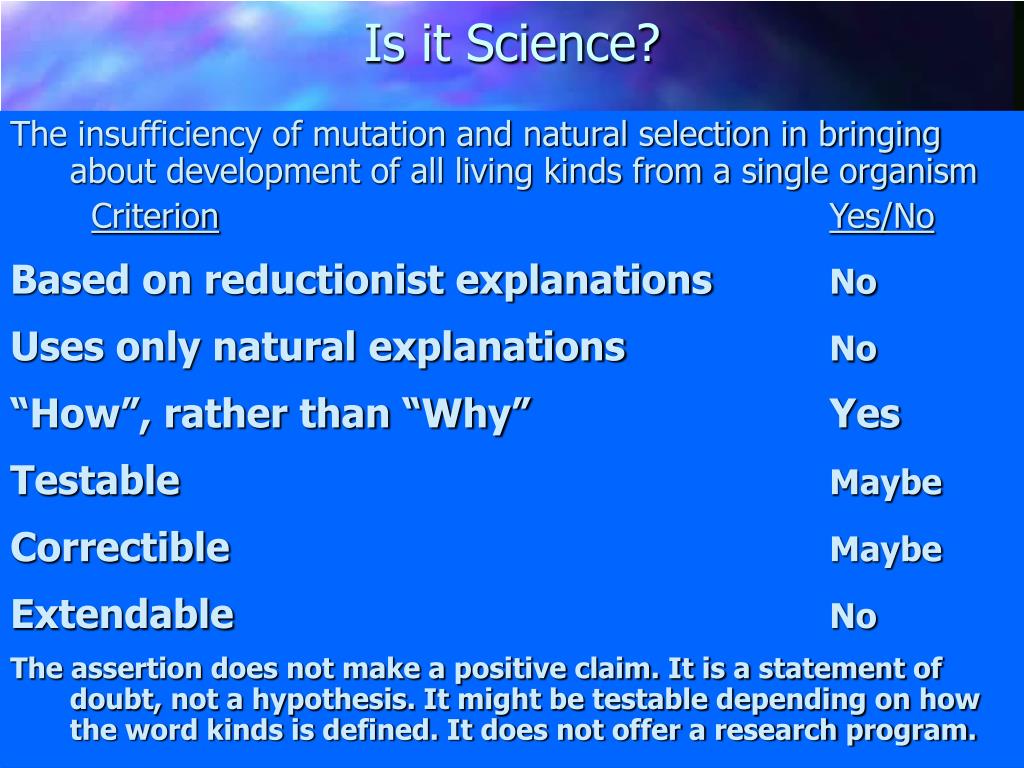 Is it Science?

The insufficiency of mutation and natural selection in bringing about development of all living kinds from a single organism

| Criterion | Yes/No |
|---|---|
| Based on reductionist explanations | No |
| Uses only natural explanations | No |
| “How”, rather than “Why” | Yes |
| Testable | Maybe |
| Correctible | Maybe |
| Extendable | No |

The assertion does not make a positive claim. It is a statement of doubt, not a hypothesis. It might be testable depending on how the word kinds is defined. It does not offer a research program.